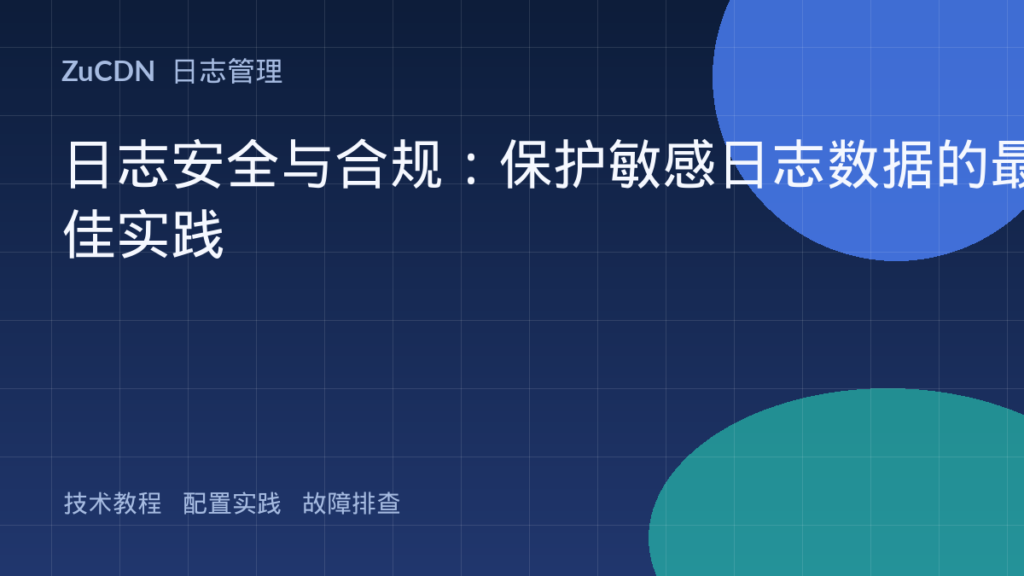 ZuCDN 日志管理

日志安全与合规：保护敏感日志数据的最佳实践

技术教程 配置实践 故障排查